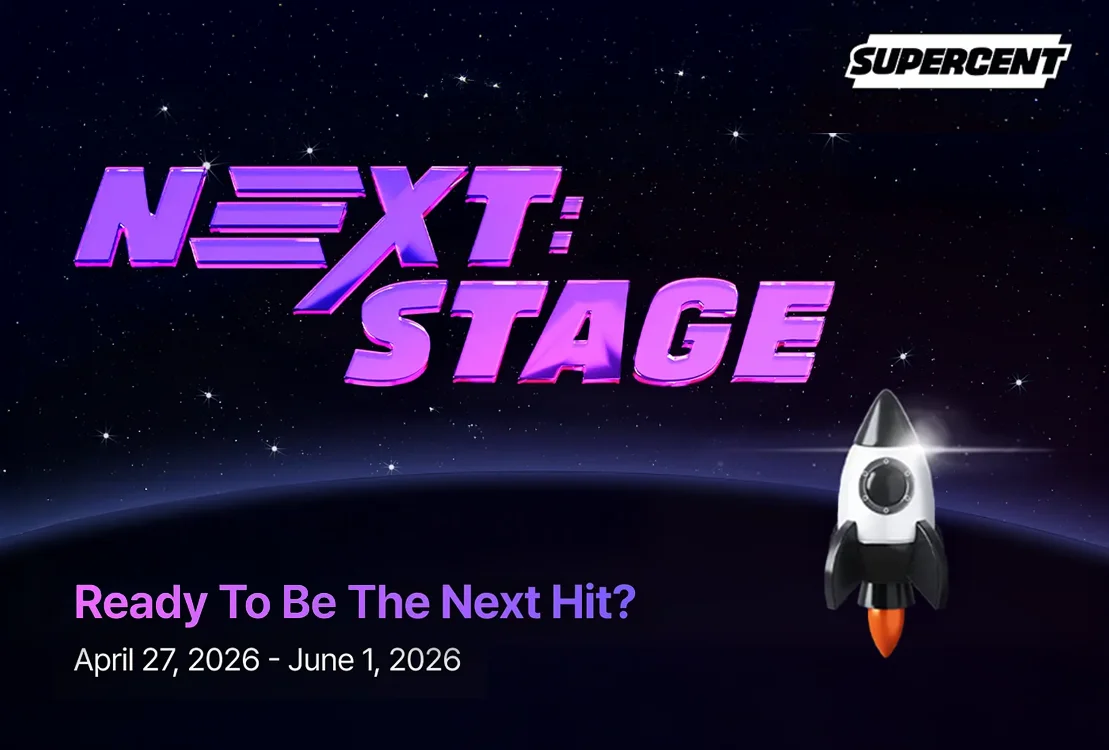 SUPERCENT

NEXT:
STAGE

Ready To Be The Next Hit?

April 27, 2026 - June 1, 2026